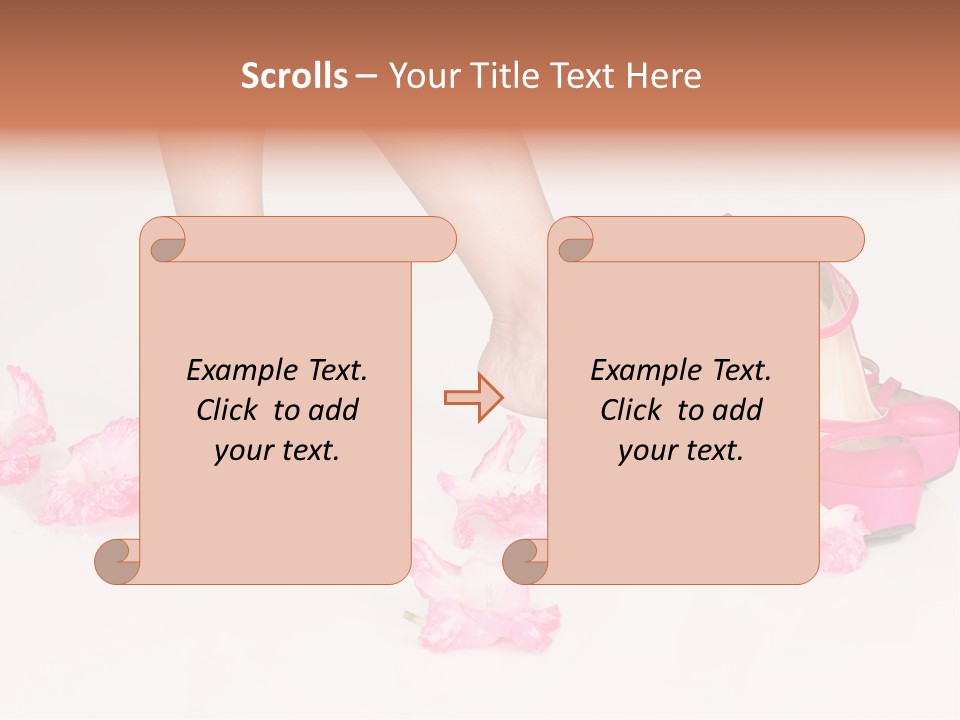 Scrolls – Your Title Text Here

Example Text. Click to add your text.

Example Text. Click to add your text.